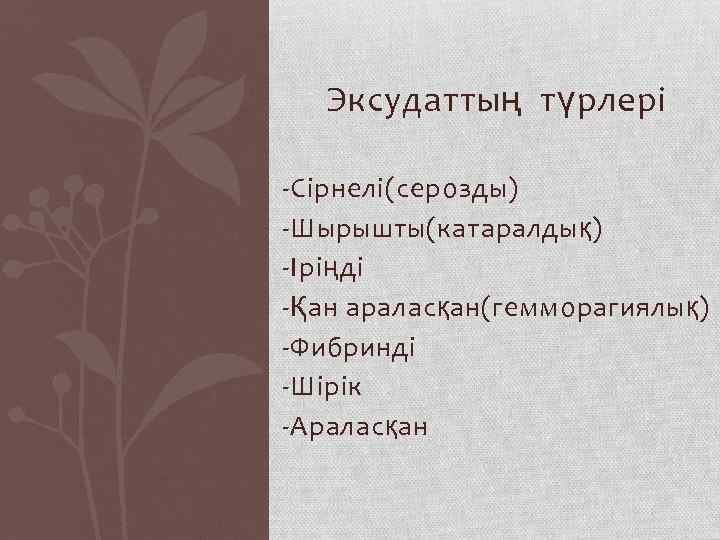 Эксудаттың түрлері

-Сірнелі(серозды)
-Шырышты(катаралдық)
-Іріңді
-Қан араласқан(гемморагиялық)
-Фибринді
-Шірік
-Араласқан